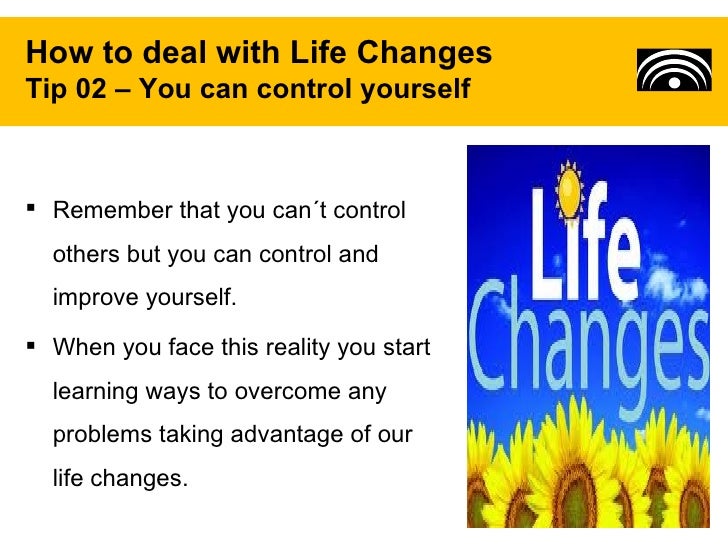 How to deal with Life Changes
Tip 02 – You can control yourself

▪ Remember that you can´t control others but you can control and improve yourself.

▪ When you face this reality you start learning ways to overcome any problems taking advantage of our life changes.

Life Changes